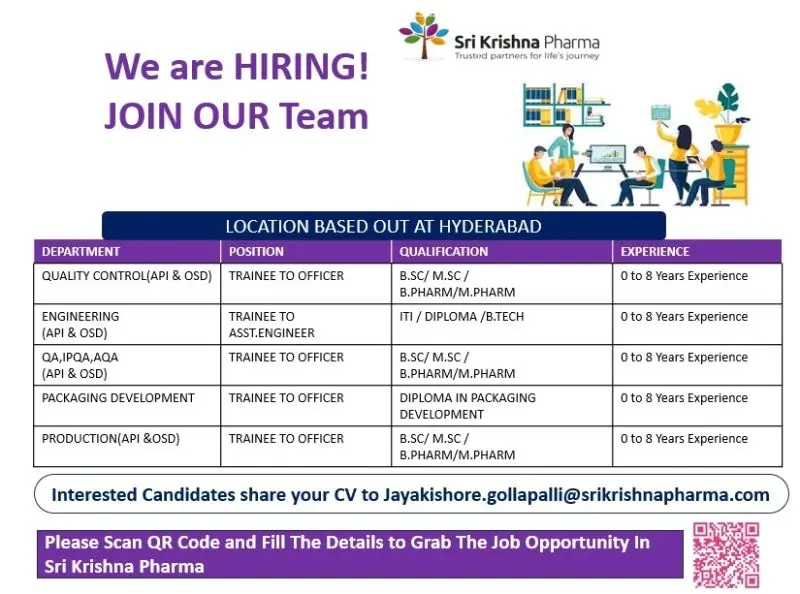 Sri Krishna Pharma
Trusted partners for life's journey

We are HIRING!
JOIN OUR Team

LOCATION BASED OUT AT HYDERABAD

| DEPARTMENT | POSITION | QUALIFICATION | EXPERIENCE |
|---|---|---|---|
| QUALITY CONTROL(API & OSD) | TRAINEE TO OFFICER | B.SC/ M.SC / B.PHARM/M.PHARM | 0 to 8 Years Experience |
| ENGINEERING (API & OSD) | TRAINEE TO ASST.ENGINEER | ITI / DIPLOMA /B.TECH | 0 to 8 Years Experience |
| QA,IPQA,AQA (API & OSD) | TRAINEE TO OFFICER | B.SC/ M.SC / B.PHARM/M.PHARM | 0 to 8 Years Experience |
| PACKAGING DEVELOPMENT | TRAINEE TO OFFICER | DIPLOMA IN PACKAGING DEVELOPMENT | 0 to 8 Years Experience |
| PRODUCTION(API &OSD) | TRAINEE TO OFFICER | B.SC/ M.SC / B.PHARM/M.PHARM | 0 to 8 Years Experience |

Interested Candidates share your CV to Jayakishore.gollapalli@srikrishnapharma.com

Please Scan QR Code and Fill The Details to Grab The Job Opportunity In Sri Krishna Pharma